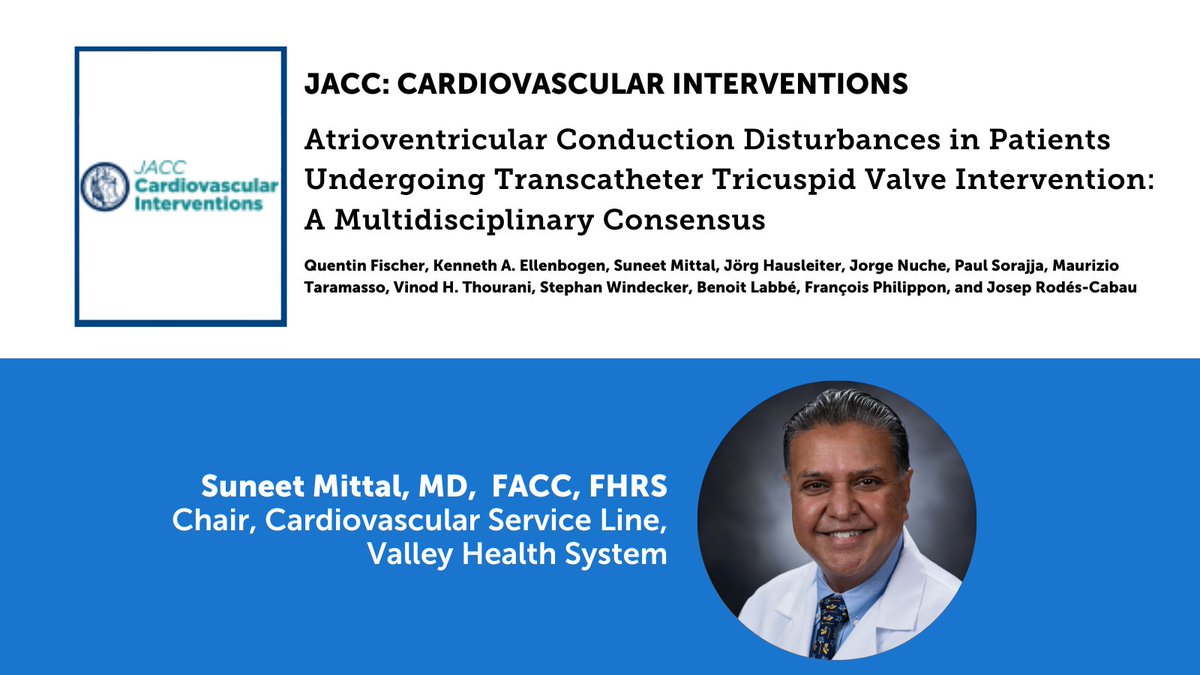 JACC
Cardiovascular
Interventions

JACC: CARDIOVASCULAR INTERVENTIONS

Atrioventricular Conduction Disturbances in Patients Undergoing Transcatheter Tricuspid Valve Intervention: A Multidisciplinary Consensus

Quentin Fischer, Kenneth A. Ellenbogen, Suneet Mittal, Jörg Hausleiter, Jorge Nuche, Paul Sorajja, Maurizio Taramasso, Vinod H. Thourani, Stephan Windecker, Benoit Labbé, François Philippon, and Josep Rodés-Cabau

Suneet Mittal, MD, FACC, FHRS
Chair, Cardiovascular Service Line,
Valley Health System